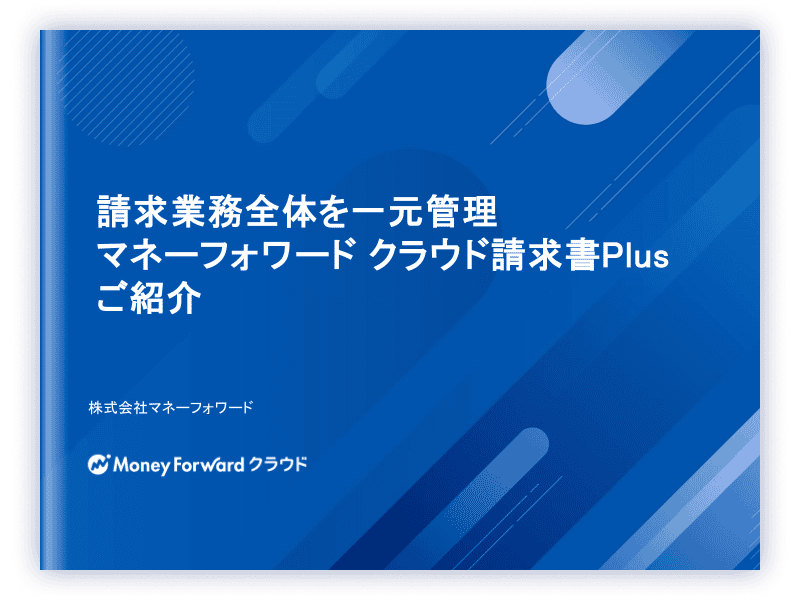 請求業務全体を一元管理
マネーフォワード クラウド請求書Plus
ご紹介

株式会社マネーフォワード

Money Forward クラウド